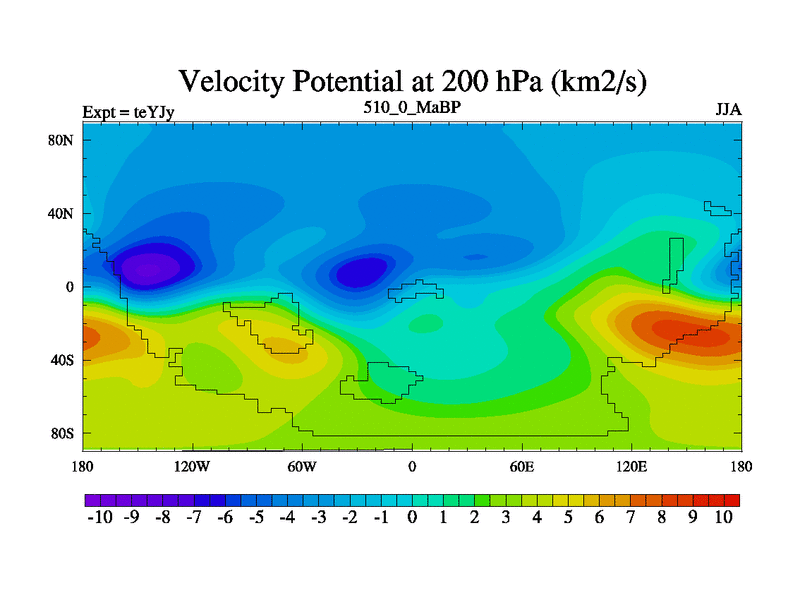 Velocity Potential at 200 hPa (km2/s)

Expt = teYJy
510_0_MaBP
JJA

80N
40N
0
40S
80S

180
120W
60W
0
60E
120E
180

-10 -9 -8 -7 -6 -5 -4 -3 -2 -1 0 1 2 3 4 5 6 7 8 9 10